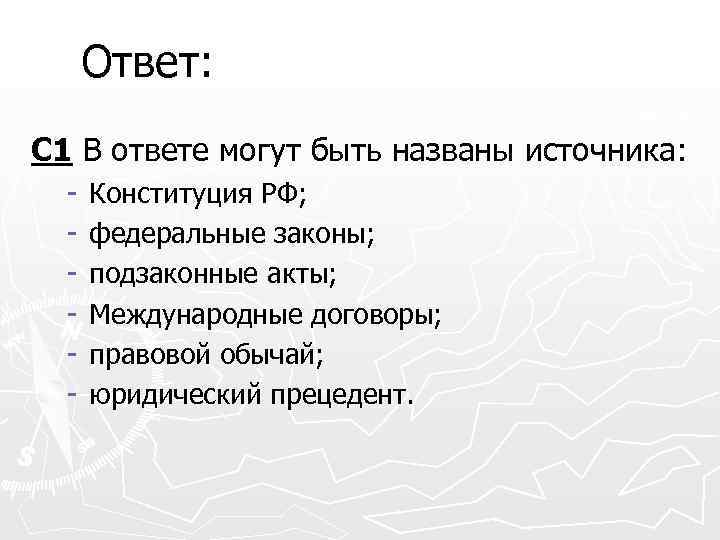 Ответ:

С1 В ответе могут быть названы источника:
- Конституция РФ;
- федеральные законы;
- подзаконные акты;
- Международные договоры;
- правовой обычай;
- юридический прецедент.